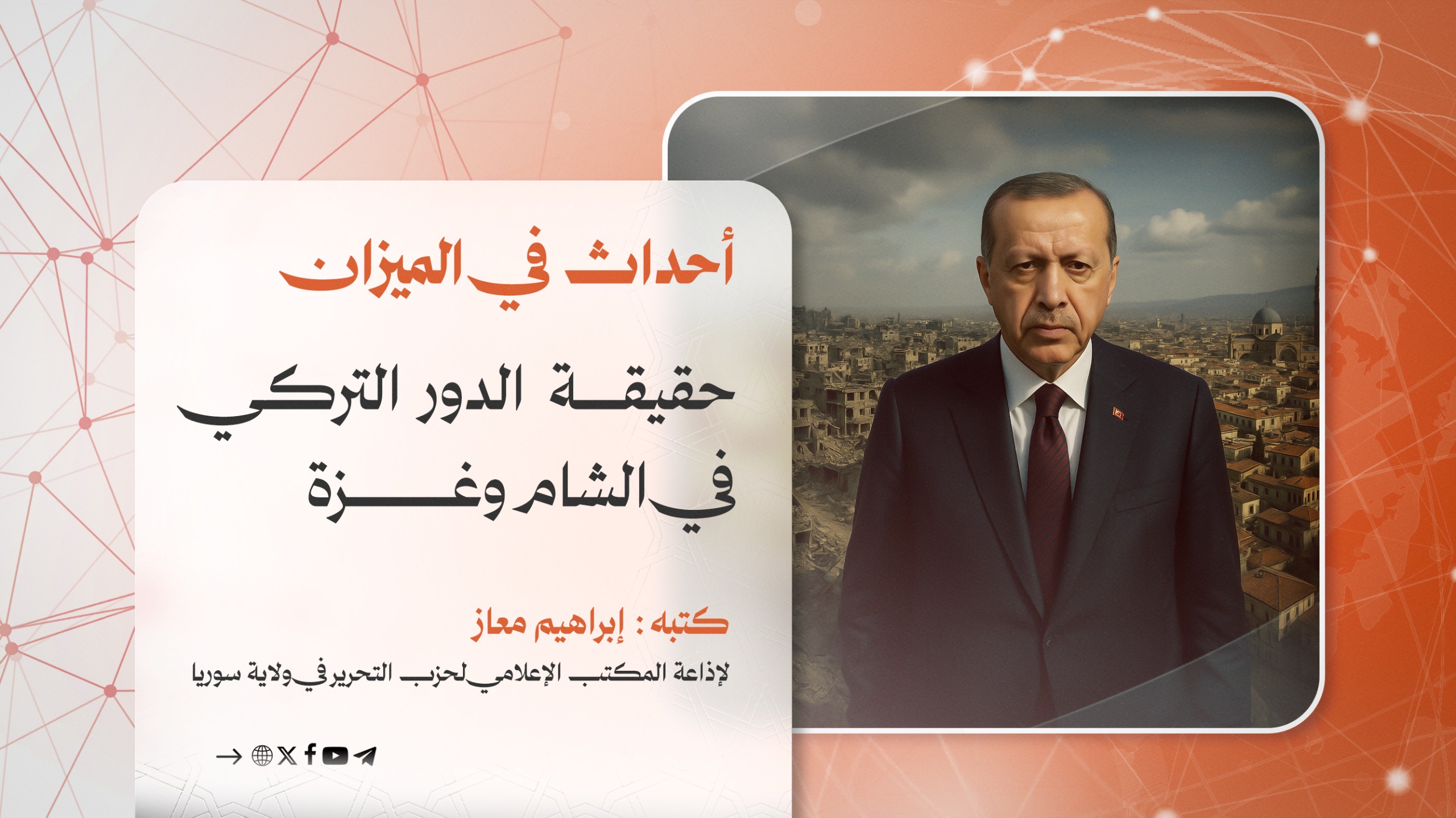 أحداث في الميزان

حقيقة الدور التركي في الشام وغزة

كتبه : إبراهيم معاز

لإذاعة المكتب الإعلامي لحزب التحرير في ولاية سوريا